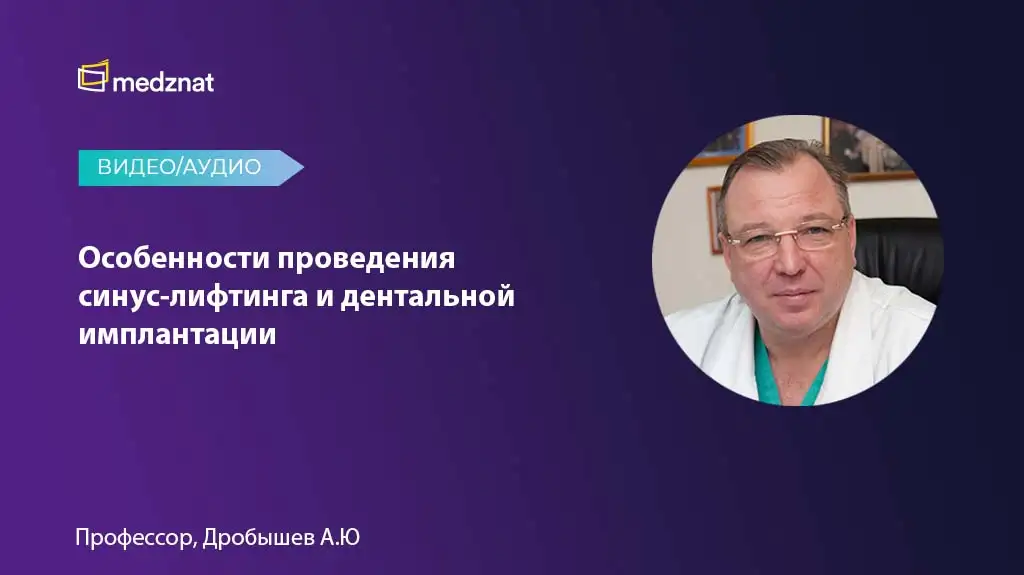 medznat

ВИДЕО/АУДИО

Особенности проведения синус-лифтинга и дентальной имплантации

Профессор, Дробышев А.Ю